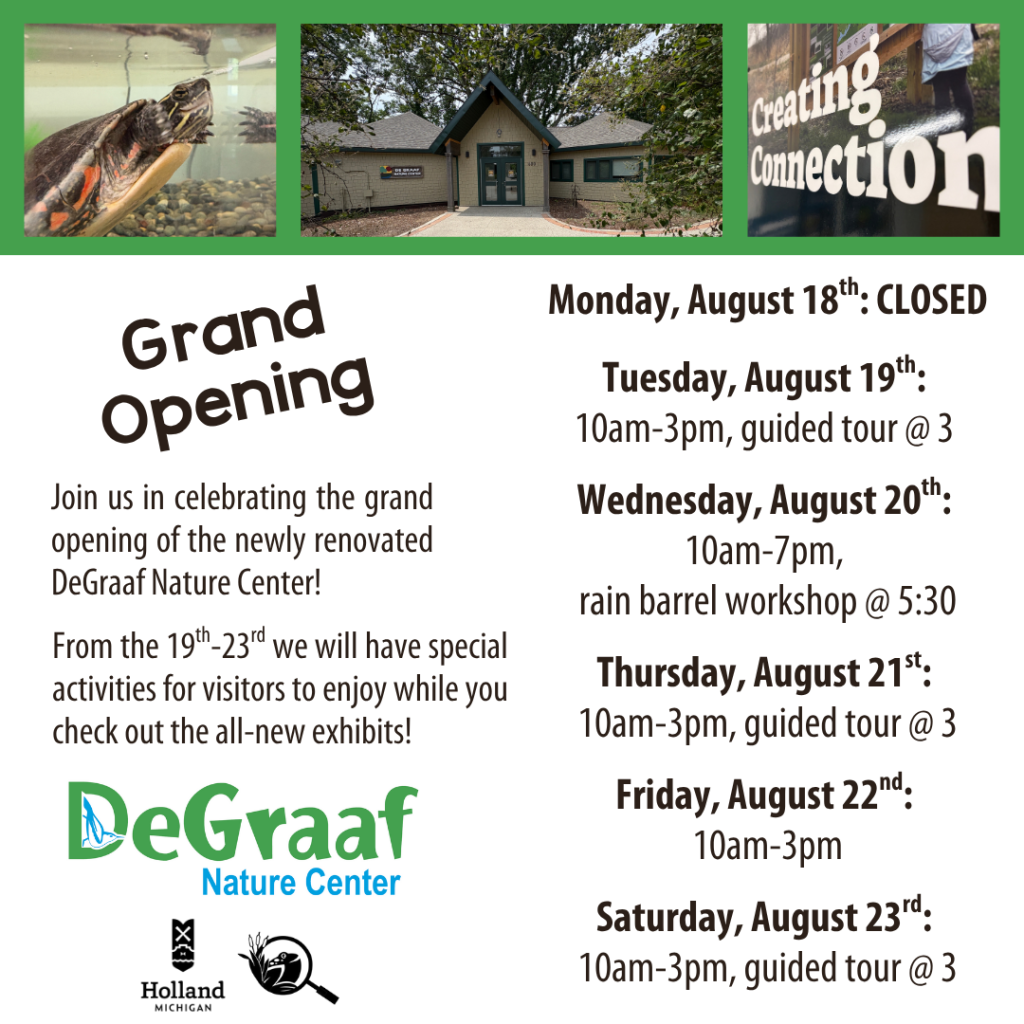 Creating Connection

Grand Opening

Join us in celebrating the grand opening of the newly renovated DeGraaf Nature Center!

From the 19$^{th}$-23$^{rd}$ we will have special activities for visitors to enjoy while you check out the all-new exhibits!

DeGraaf Nature Center

Holland MICHIGAN

Monday, August 18$^{th}$: CLOSED

Tuesday, August 19$^{th}$:
10am-3pm, guided tour @ 3

Wednesday, August 20$^{th}$:
10am-7pm,
rain barrel workshop @ 5:30

Thursday, August 21$^{st}$:
10am-3pm, guided tour @ 3

Friday, August 22$^{nd}$:
10am-3pm

Saturday, August 23$^{rd}$:
10am-3pm, guided tour @ 3